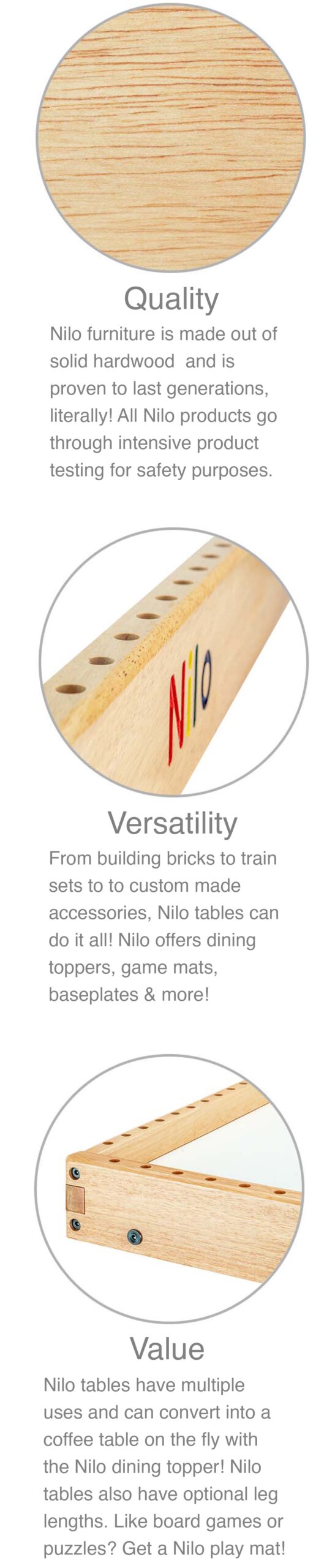 Quality
Nilo furniture is made out of solid hardwood  and is proven to last generations, literally! All Nilo products go through intensive product testing for safety purposes.

Nilo

Versatility
From building bricks to train sets to to custom made accessories, Nilo tables can do it all! Nilo offers dining toppers, game mats, baseplates & more!

Value
Nilo tables have multiple uses and can convert into a coffee table on the fly with the Nilo dining topper! Nilo tables also have optional leg lengths. Like board games or puzzles? Get a Nilo play mat!